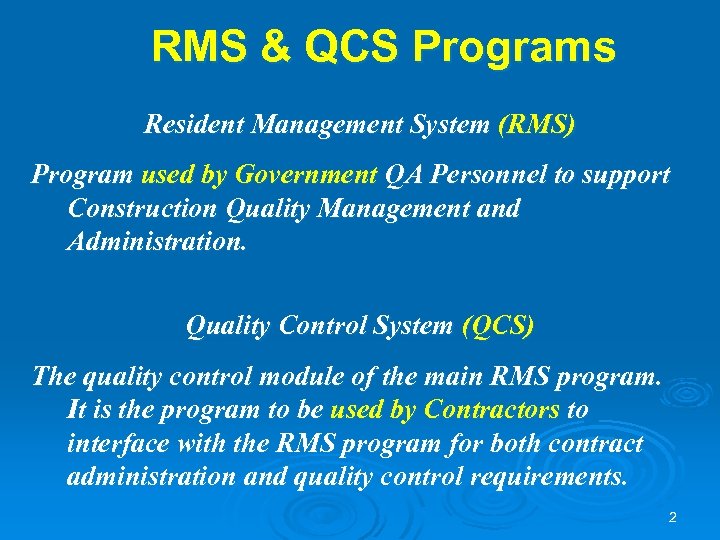 RMS & QCS Programs

Resident Management System (RMS)

Program used by Government QA Personnel to support Construction Quality Management and Administration.

Quality Control System (QCS)

The quality control module of the main RMS program. It is the program to be used by Contractors to interface with the RMS program for both contract administration and quality control requirements.

2